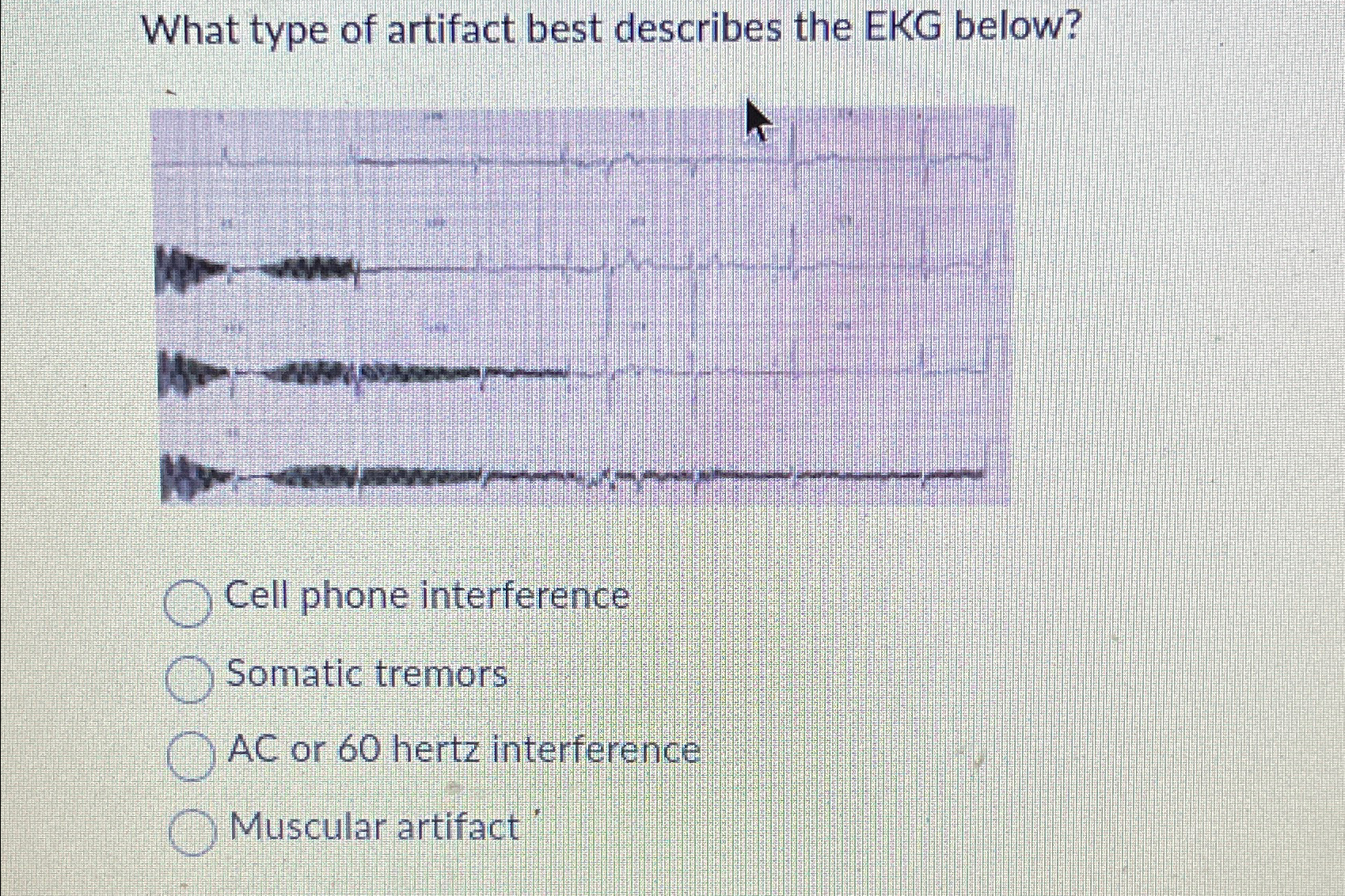 What type of artifact best describes the EKG below?

Cell phone interference

Somatic tremors

AC or 60 hertz interference

Muscular artifact